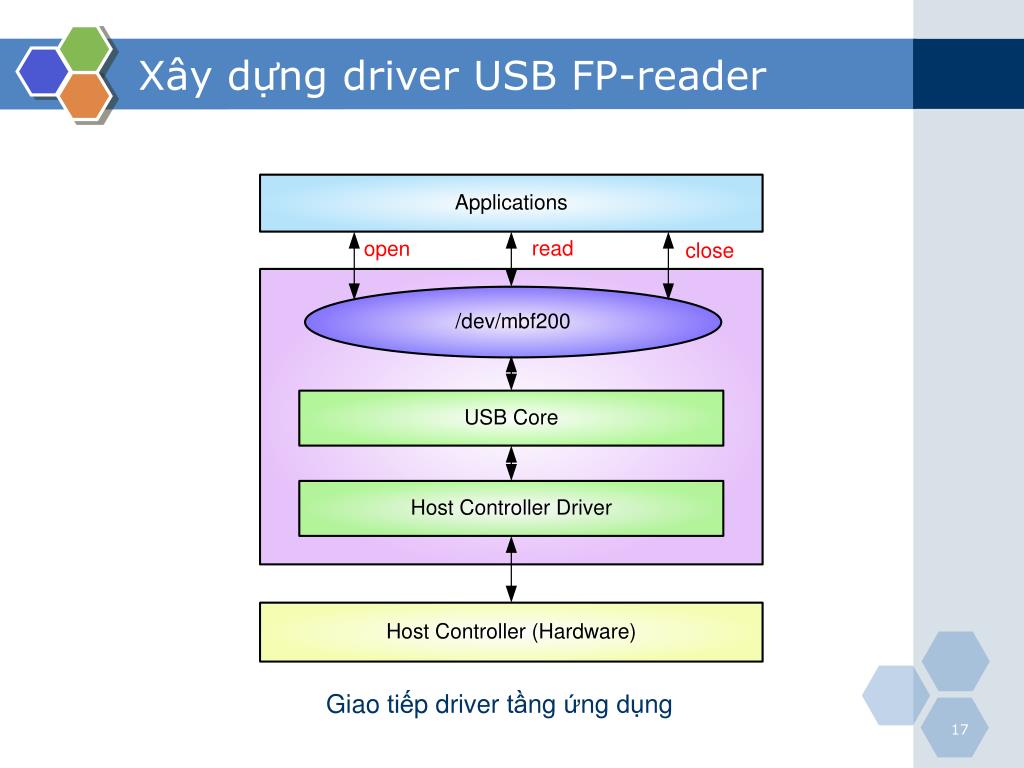 Xây dựng driver USB FP-reader

Applications

open

read

close

/dev/mbf200

USB Core

Host Controller Driver

Host Controller (Hardware)

Giao tiếp driver tầng ứng dụng

17